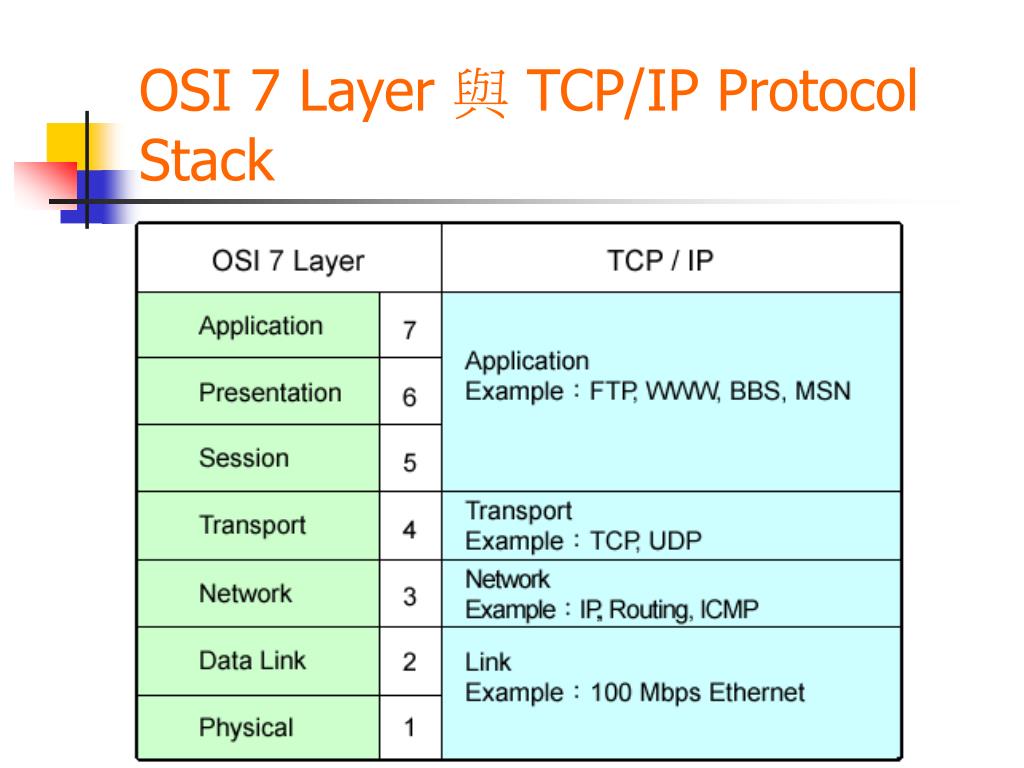 OSI 7 Layer 與 TCP/IP Protocol Stack

| OSI 7 Layer | | TCP / IP |
|---|---|---|
| Application | 7 | Application Example：FTP, WWW, BBS, MSN |
| Presentation | 6 | |
| Session | 5 | |
| Transport | 4 | Transport Example：TCP, UDP |
| Network | 3 | Network Example：IP, Routing, ICMP |
| Data Link | 2 | Link Example：100 Mbps Ethernet |
| Physical | 1 | |